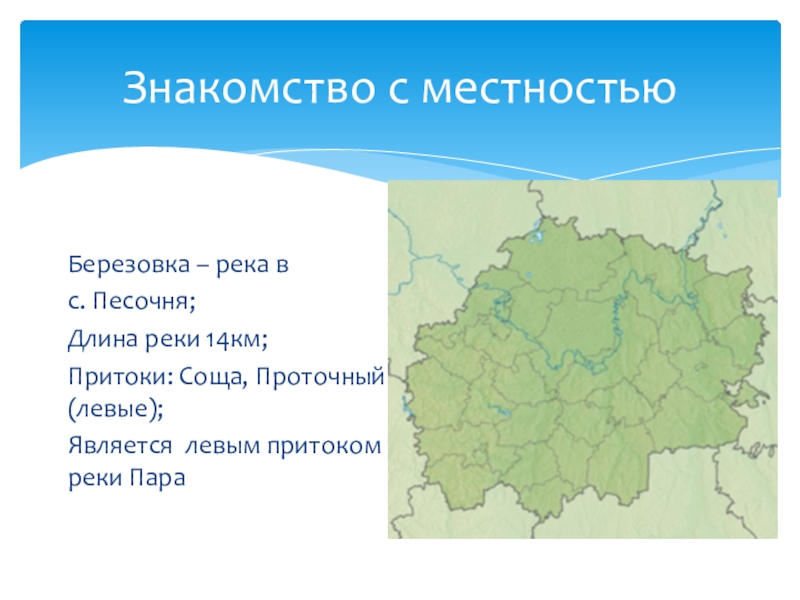 Знакомство с местностью

Березовка – река в

с. Песочня;

Длина реки 14км;

Притоки: Соща, Проточный (левые);

Является левым притоком реки Пара